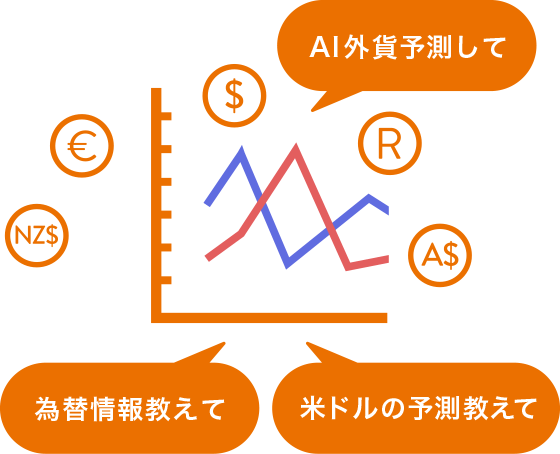 AI外貨予測して

$

€

R

NZ$

A$

為替情報教えて

米ドルの予測教えて